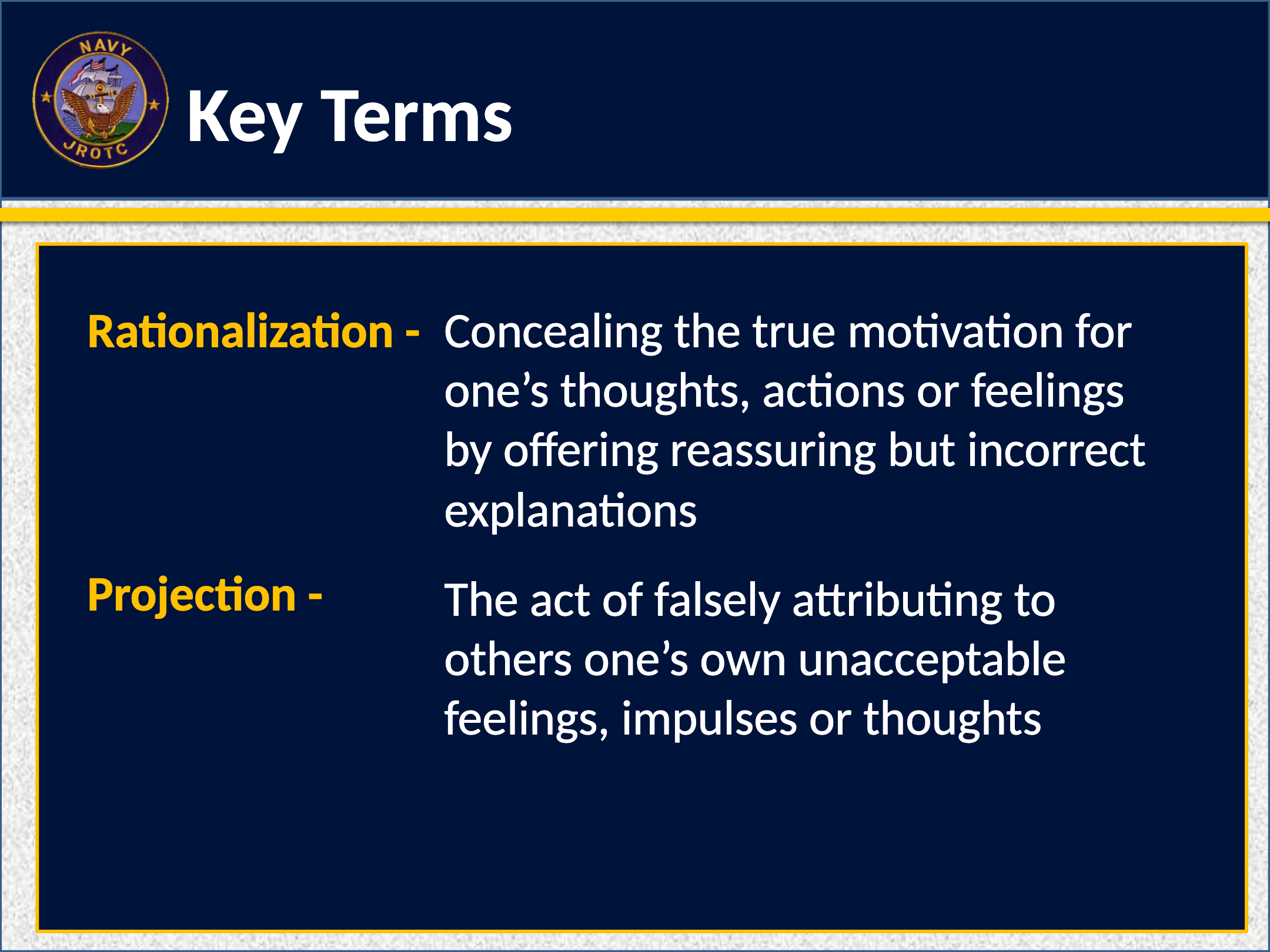 NAVY
JROTC

Key Terms

Rationalization - Concealing the true motivation for one’s thoughts, actions or feelings by offering reassuring but incorrect explanations

Projection - The act of falsely attributing to others one’s own unacceptable feelings, impulses or thoughts